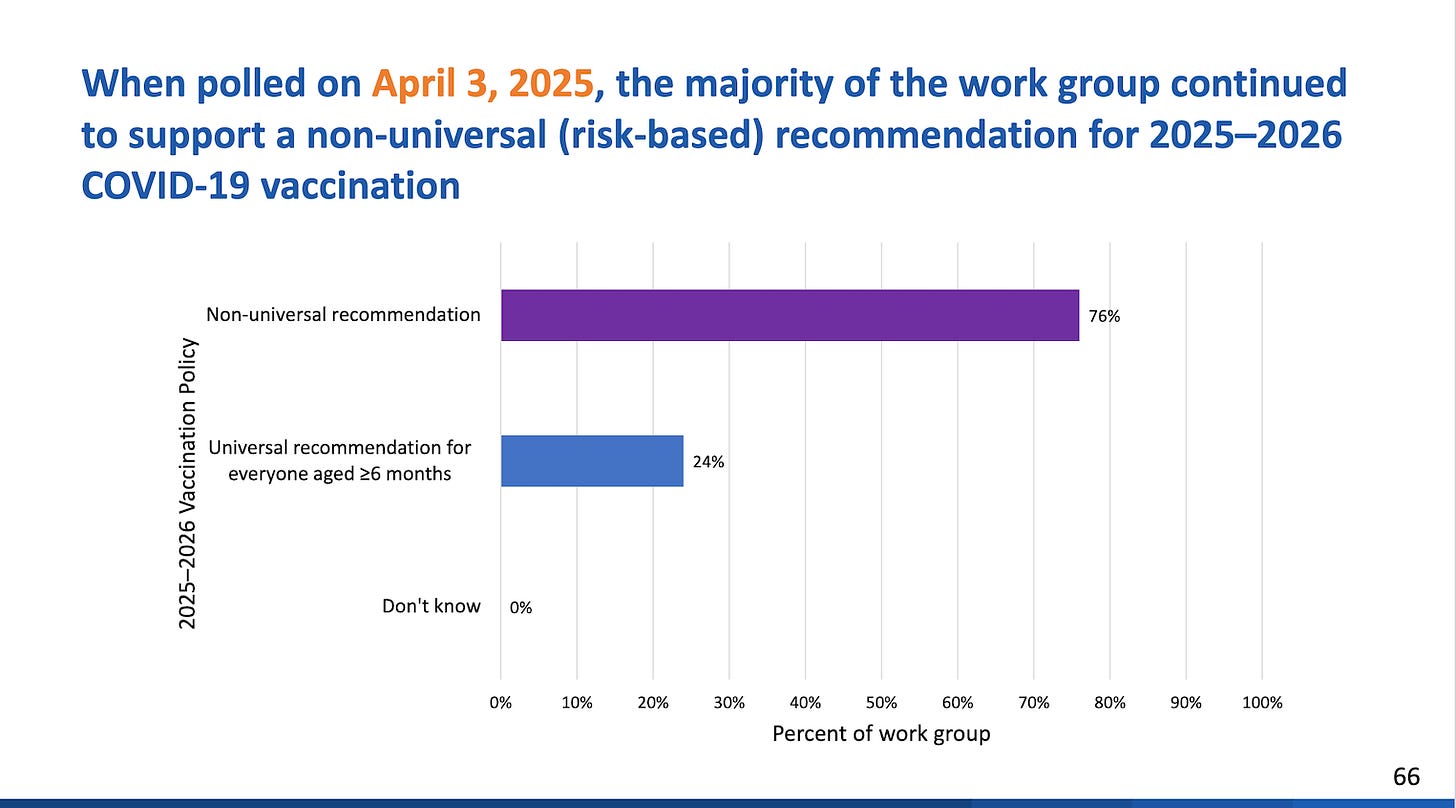 When polled on April 3, 2025, the majority of the work group continued to support a non-universal (risk-based) recommendation for 2025–2026 COVID-19 vaccination

2025–2026 Vaccination Policy

Non-universal recommendation 76%

Universal recommendation for everyone aged ≥6 months 24%

Don't know 0%

0% 10% 20% 30% 40% 50% 60% 70% 80% 90% 100%

Percent of work group

66